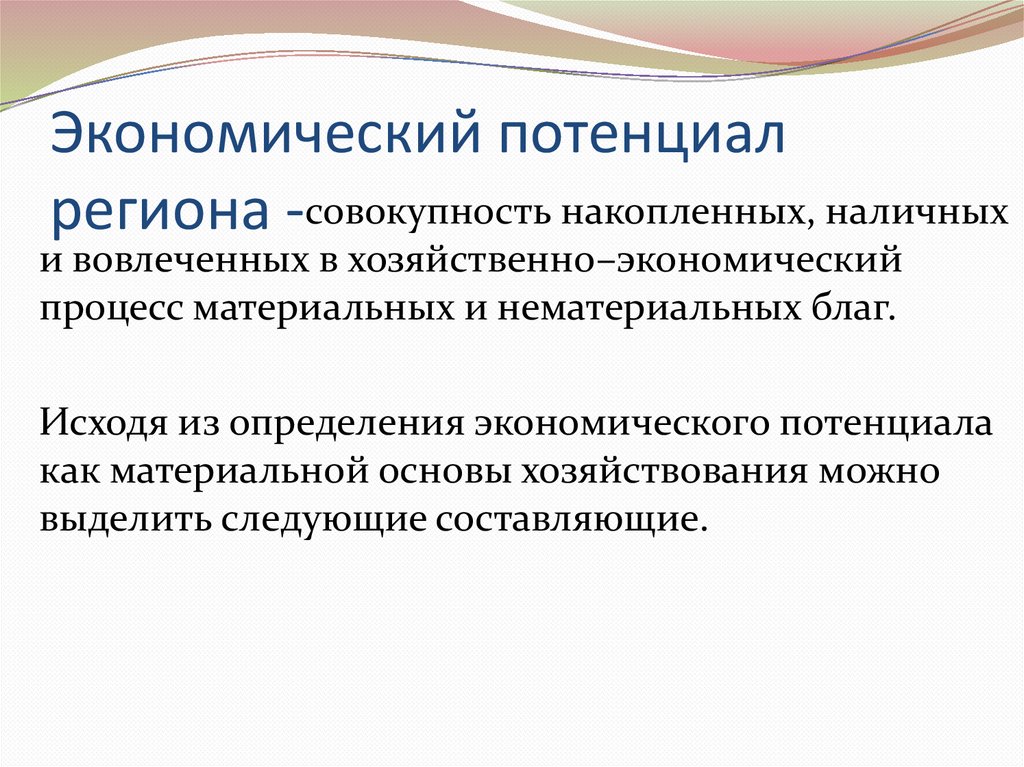 Экономический потенциал региона -совокупность накопленных, наличных и вовлеченных в хозяйственно–экономический процесс материальных и нематериальных благ.

Исходя из определения экономического потенциала как материальной основы хозяйствования можно выделить следующие составляющие.